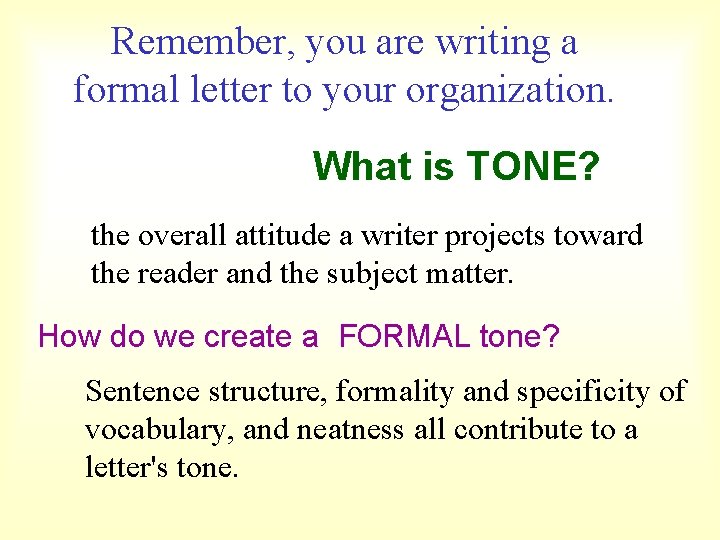 Remember, you are writing a formal letter to your organization.

What is TONE?

the overall attitude a writer projects toward the reader and the subject matter.

How do we create a FORMAL tone?

Sentence structure, formality and specificity of vocabulary, and neatness all contribute to a letter's tone.